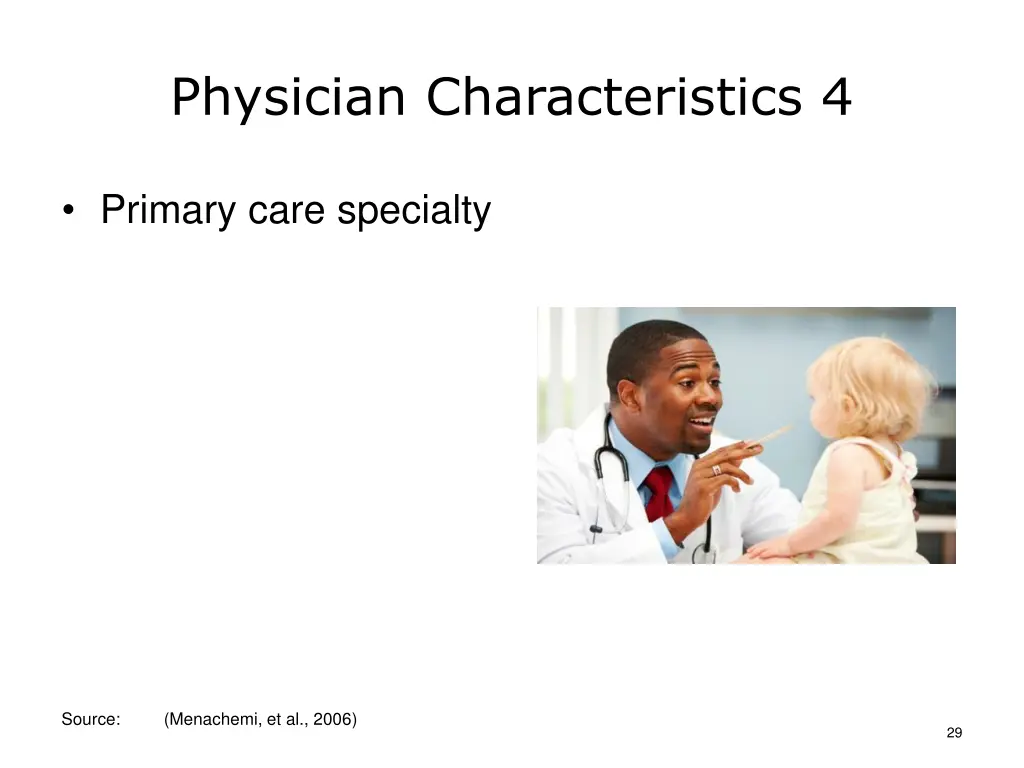 Physician Characteristics 4

• Primary care specialty

Source: (Menachemi, et al., 2006)

29